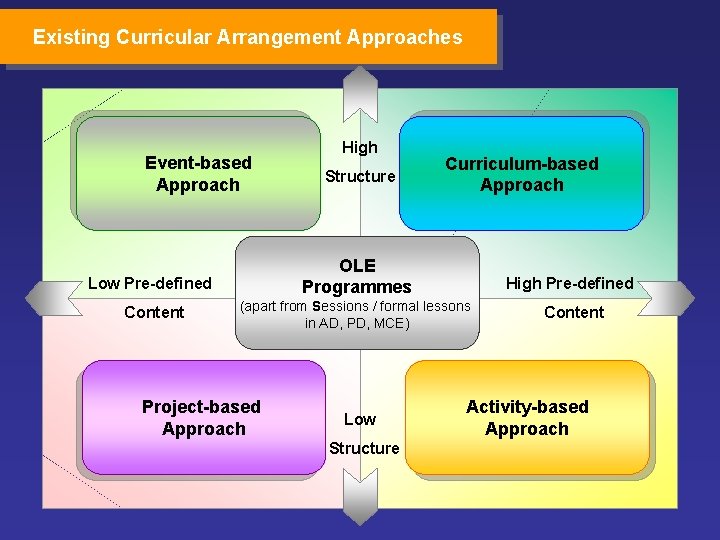 Existing Curricular Arrangement Approaches

Event-based Approach

High Structure

Curriculum-based Approach

Low Pre-defined Content

OLE Programmes (apart from Sessions / formal lessons in AD, PD, MCE)

High Pre-defined Content

Project-based Approach

Low Structure

Activity-based Approach